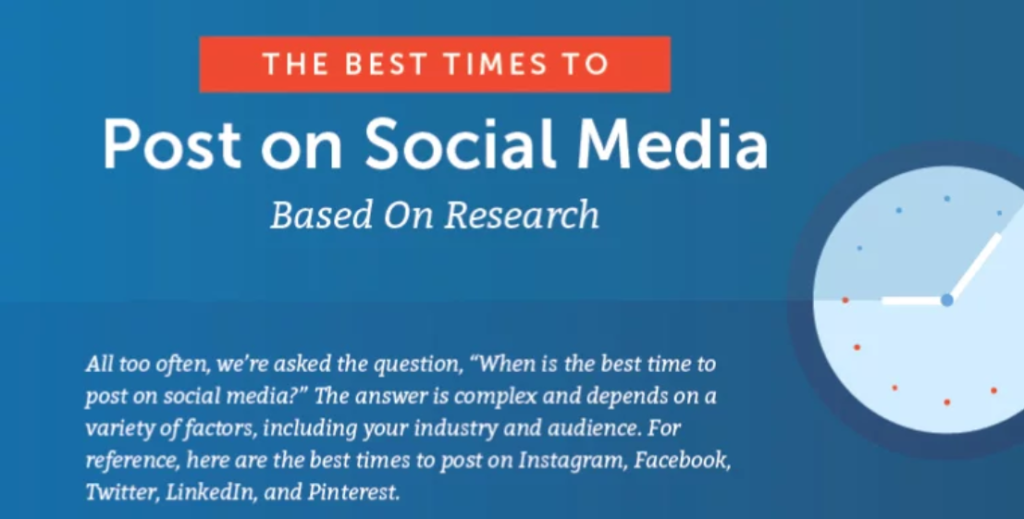 THE BEST TIMES TO

Post on Social Media

Based On Research

All too often, we're asked the question, "When is the best time to post on social media?" The answer is complex and depends on a variety of factors, including your industry and audience. For reference, here are the best times to post on Instagram, Facebook, Twitter, LinkedIn, and Pinterest.